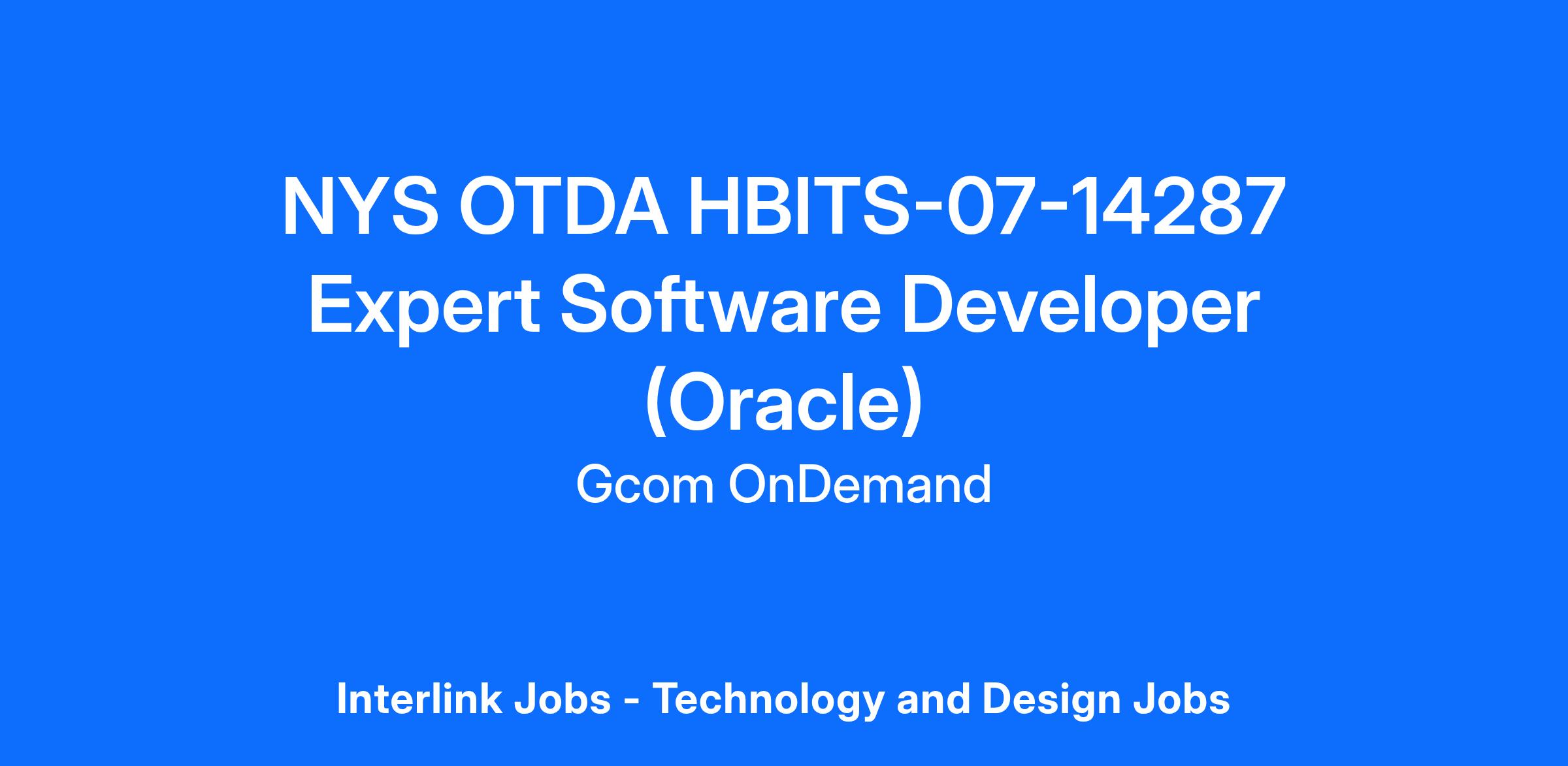 NYS OTDA HBITS-07-14287 Expert Software Developer (Oracle)

Gcom OnDemand

Interlink Jobs - Technology and Design Jobs